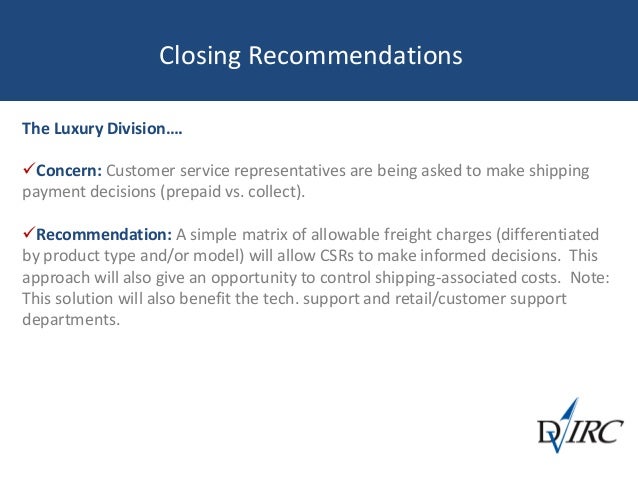 Closing Recommendations

The Luxury Division….

✓Concern: Customer service representatives are being asked to make shipping payment decisions (prepaid vs. collect).

✓Recommendation: A simple matrix of allowable freight charges (differentiated by product type and/or model) will allow CSRs to make informed decisions. This approach will also give an opportunity to control shipping-associated costs. Note: This solution will also benefit the tech. support and retail/customer support departments.

DVIRC